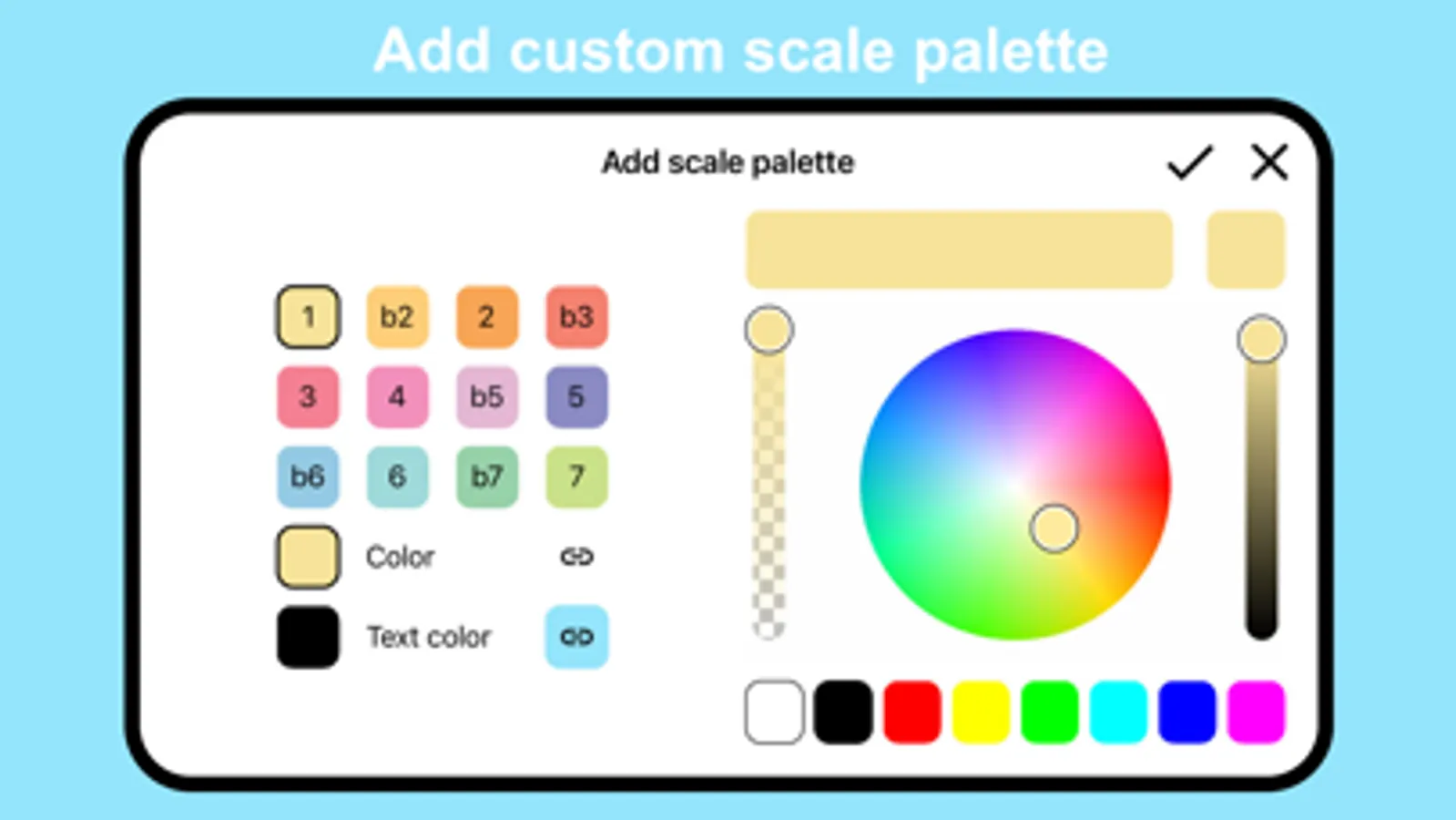 Add custom scale palette

Add scale palette

1 b2 2 b3
3 4 b5 5
b6 6 b7 7

Color
Text color